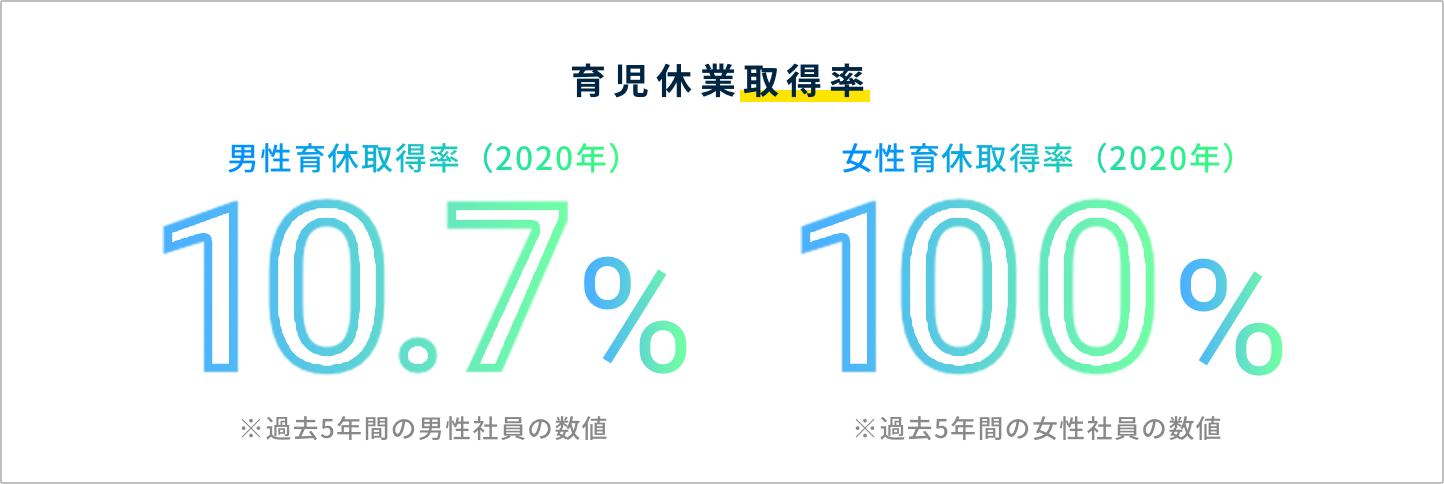 育児休業取得率

男性育休取得率（2020年）

10.7%

※過去5年間の男性社員の数値

女性育休取得率（2020年）

100%

※過去5年間の女性社員の数値